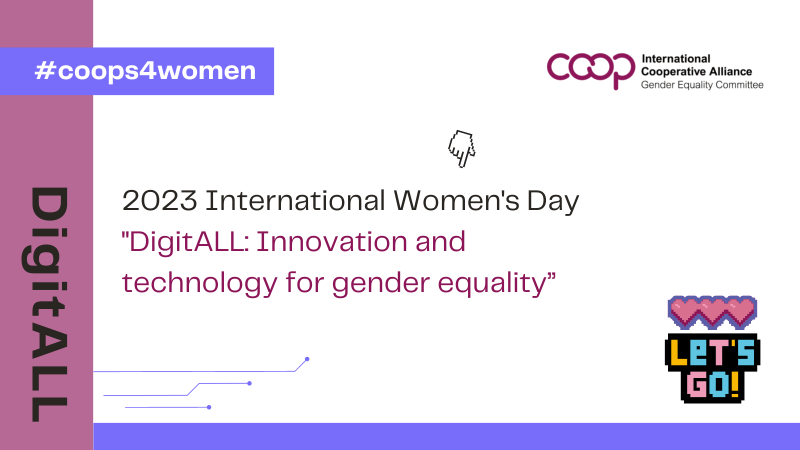 #coops4women

coop International Cooperative Alliance Gender Equality Committee

DigitALL

2023 International Women's Day
"DigitALL: Innovation and technology for gender equality”

LET'S GO!